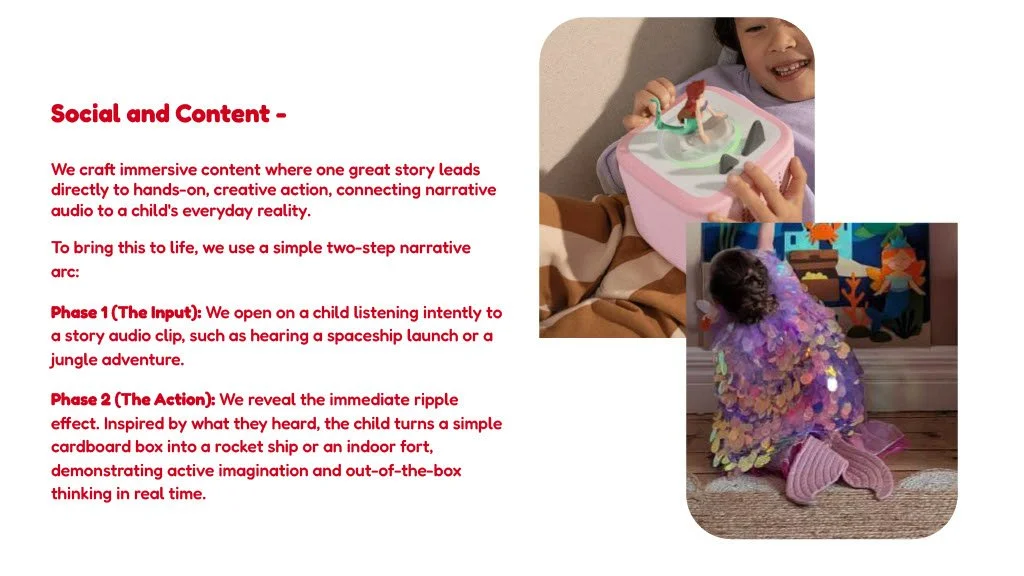 Social and Content -

We craft immersive content where one great story leads directly to hands-on, creative action, connecting narrative audio to a child's everyday reality.

To bring this to life, we use a simple two-step narrative arc:

Phase 1 (The Input): We open on a child listening intently to a story audio clip, such as hearing a spaceship launch or a jungle adventure.

Phase 2 (The Action): We reveal the immediate ripple effect. Inspired by what they heard, the child turns a simple cardboard box into a rocket ship or an indoor fort, demonstrating active imagination and out-of-the-box thinking in real time.